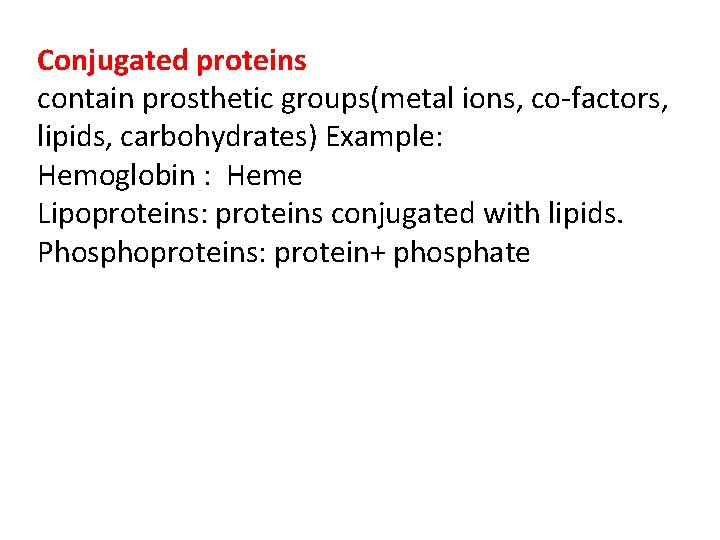 Conjugated proteins
contain prosthetic groups(metal ions, co-factors, lipids, carbohydrates) Example:
Hemoglobin : Heme
Lipoproteins: proteins conjugated with lipids.
Phosphoproteins: protein+ phosphate